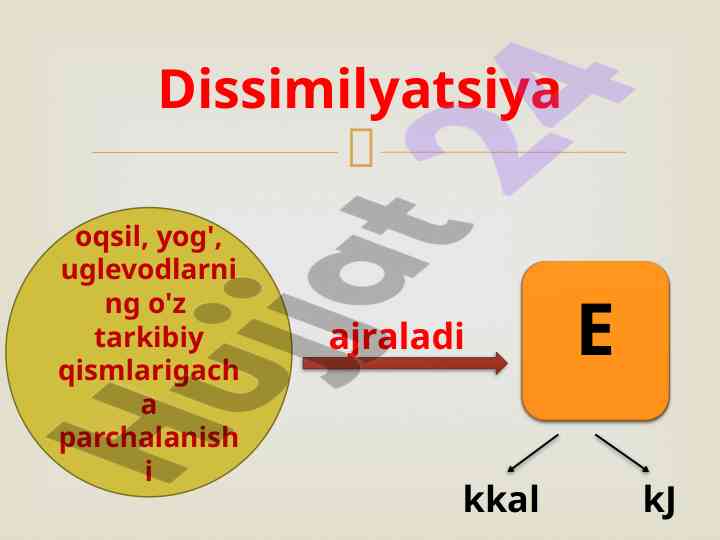 Dissimilyatsiya

oqsil, yog', uglevodlarning o'z tarkibiy qismlarigacha parchalanishi

ajraladi

E

kkal

kJ

Hujjat 24